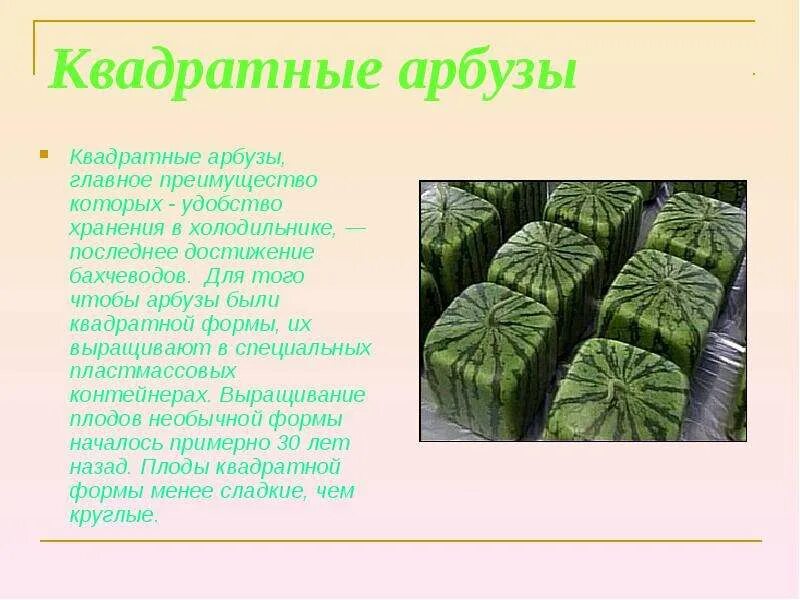 Квадратные арбузы

Квадратные арбузы, главное преимущество которых - удобство хранения в холодильнике, — последнее достижение бахчеводов. Для того чтобы арбузы были квадратной формы, их выращивают в специальных пластмассовых контейнерах. Выращивание плодов необычной формы началось примерно 30 лет назад. Плоды квадратной формы менее сладкие, чем круглые.